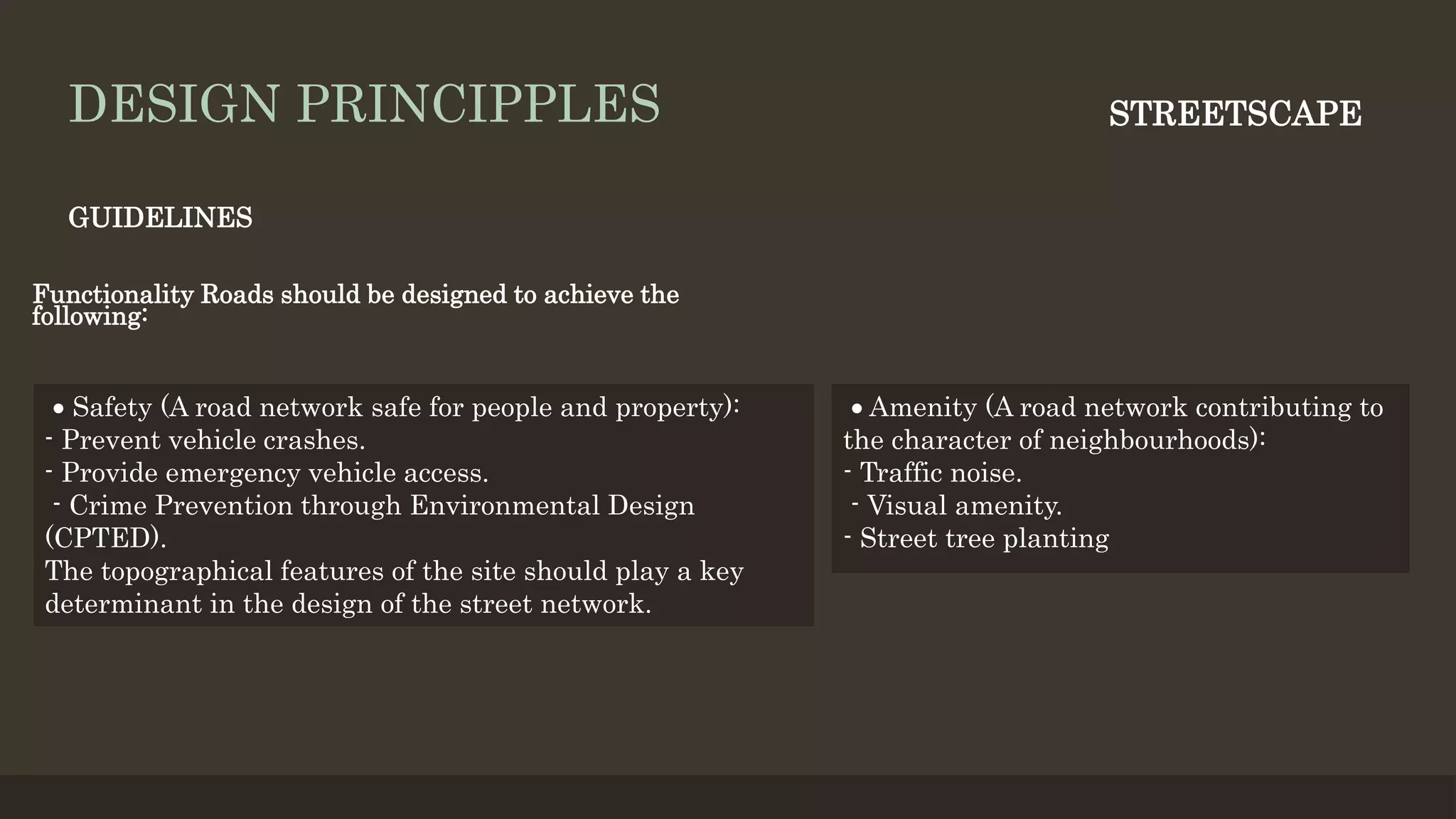 DESIGN PRINCIPPLES

STREETSCAPE

GUIDELINES

Functionality Roads should be designed to achieve the following:

• Safety (A road network safe for people and property):
- Prevent vehicle crashes.
- Provide emergency vehicle access.
- Crime Prevention through Environmental Design (CPTED).
The topographical features of the site should play a key determinant in the design of the street network.

• Amenity (A road network contributing to the character of neighbourhoods):
- Traffic noise.
- Visual amenity.
- Street tree planting